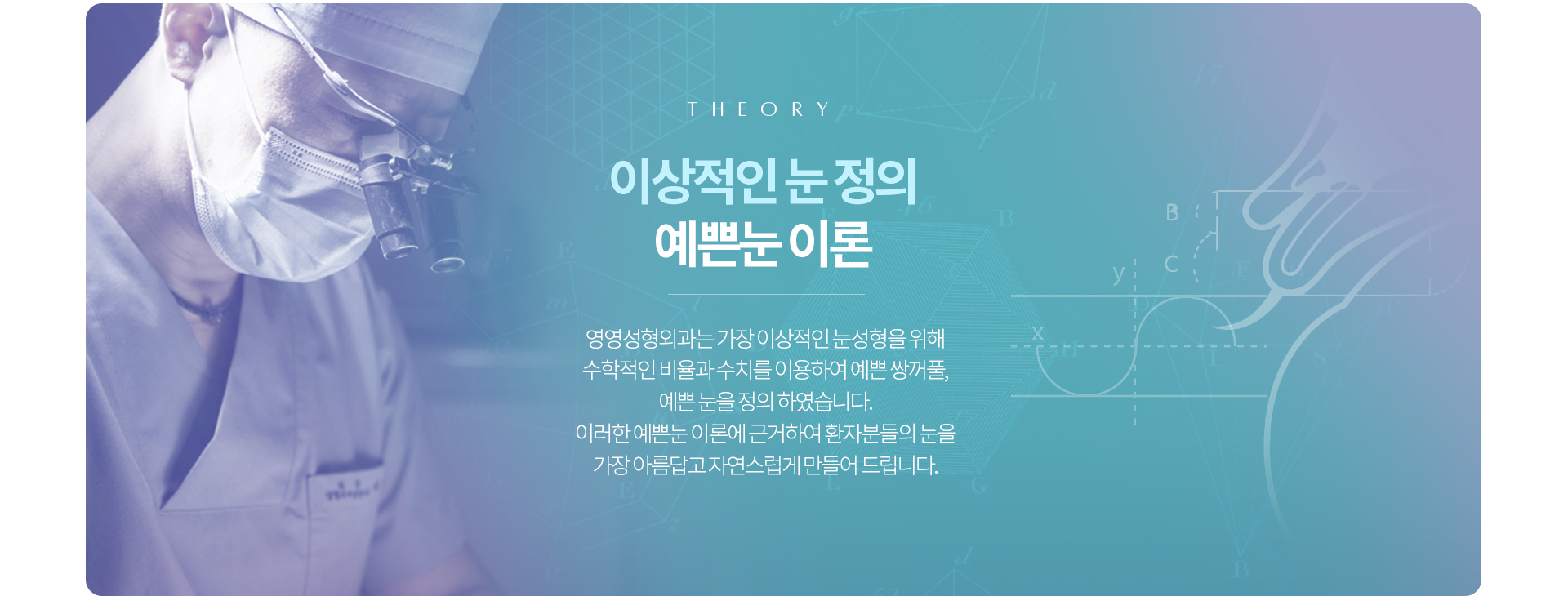 THEORY

이상적인 눈 정의
예쁜눈 이론

영영성형외과는 가장 이상적인 눈성형을 위해 수학적인 비율과 수치를 이용하여 예쁜 쌍꺼풀, 예쁜 눈을 정의 하였습니다.
이러한 예쁜눈 이론에 근거하여 환자분들의 눈을 가장 아름답고 자연스럽게 만들어 드립니다.

B
y
C
x